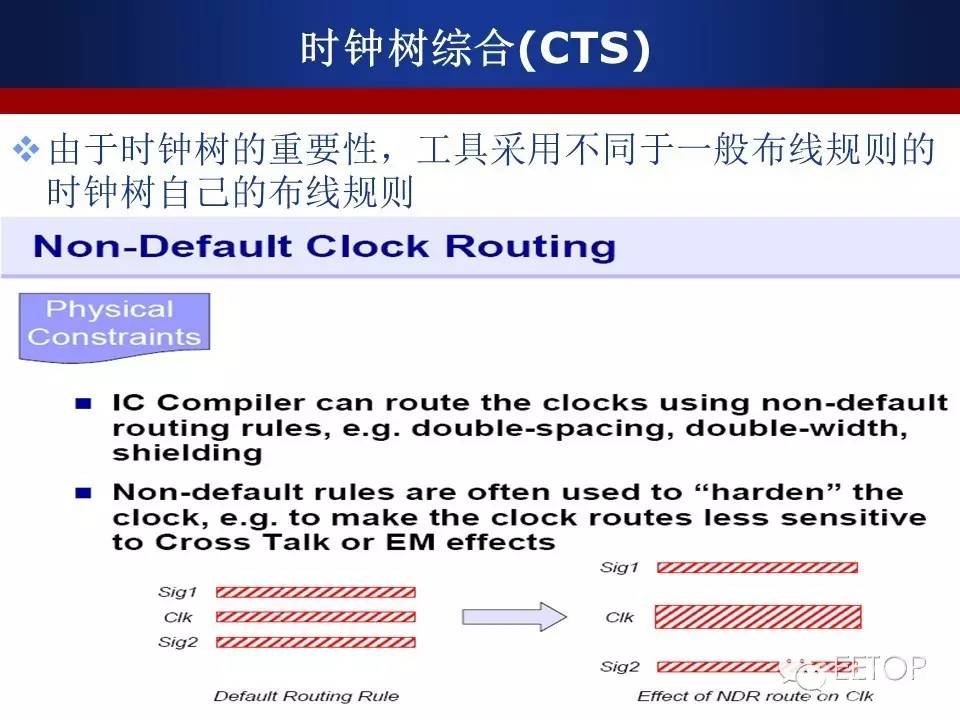 时钟树综合(CTS)

❖ 由于时钟树的重要性，工具采用不同于一般布线规则的时钟树自己的布线规则

Non-Default Clock Routing

Physical Constraints

■ IC Compiler can route the clocks using non-default routing rules, e.g. double-spacing, double-width, shielding

■ Non-default rules are often used to “harden” the clock, e.g. to make the clock routes less sensitive to Cross Talk or EM effects

Sig1
Clk
Sig2
Default Routing Rule

Sig1
Clk
Sig2
Effect of NDR route on Clk

EETOP